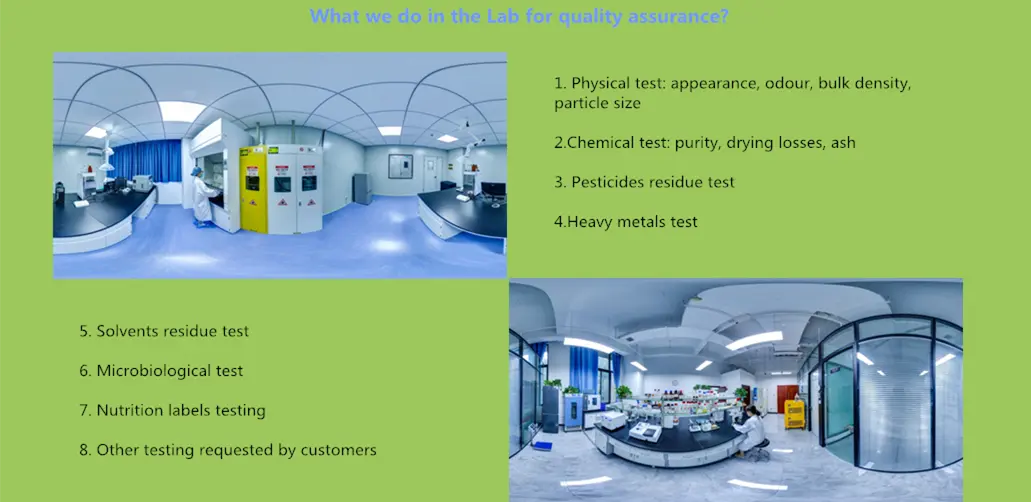 What we do in the Lab for quality assurance?

1. Physical test: appearance, odour, bulk density, particle size

2.Chemical test: purity, drying losses, ash

3. Pesticides residue test

4.Heavy metals test

5. Solvents residue test

6. Microbiological test

7. Nutrition labels testing

8. Other testing requested by customers